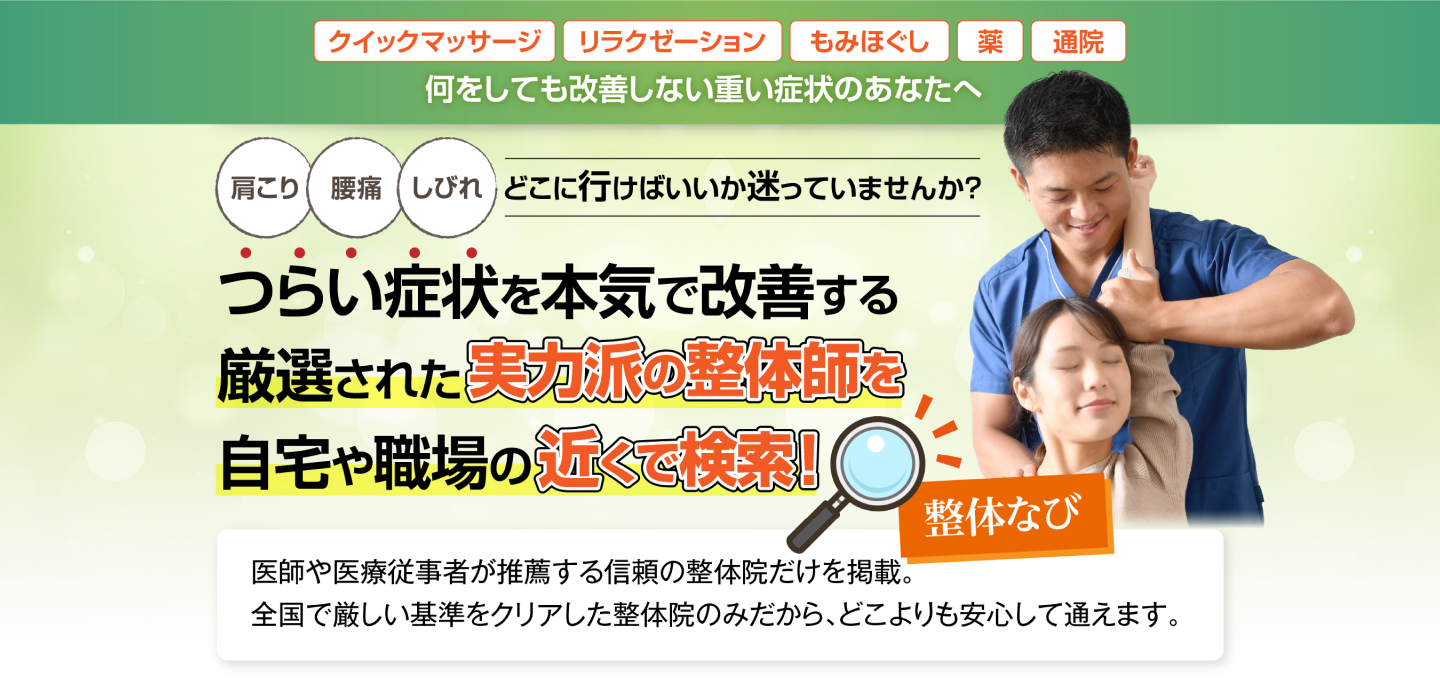 クイックマッサージ　リラクゼーション　もみほぐし　薬　通院

何をしても改善しない重い症状のあなたへ

肩こり　腰痛　しびれ　どこに行けばいいか迷っていませんか?

つらい症状を本気で改善する
厳選された実力派の整体師を
自宅や職場の近くで検索!

整体なび

医師や医療従事者が推薦する信頼の整体院だけを掲載。
全国で厳しい基準をクリアした整体院のみだから、どこよりも安心して通えます。